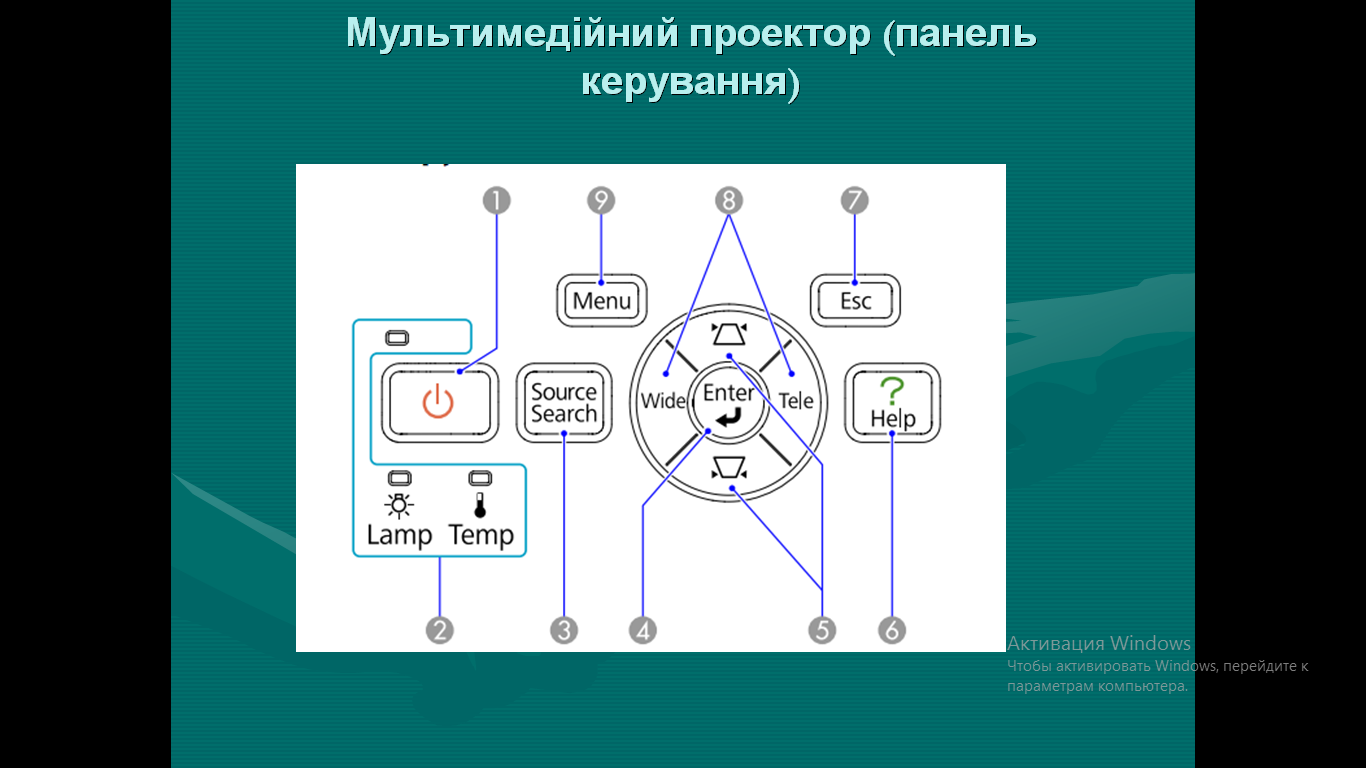 Мультимедійний проектор (панель керування)

1
9
8
7
Menu
Esc
Source Search
Wide
Enter
Tele
?
Help
Lamp
Temp
2
3
4
5
6

Активация Windows
Чтобы активировать Windows, перейдите к параметрам компьютера.